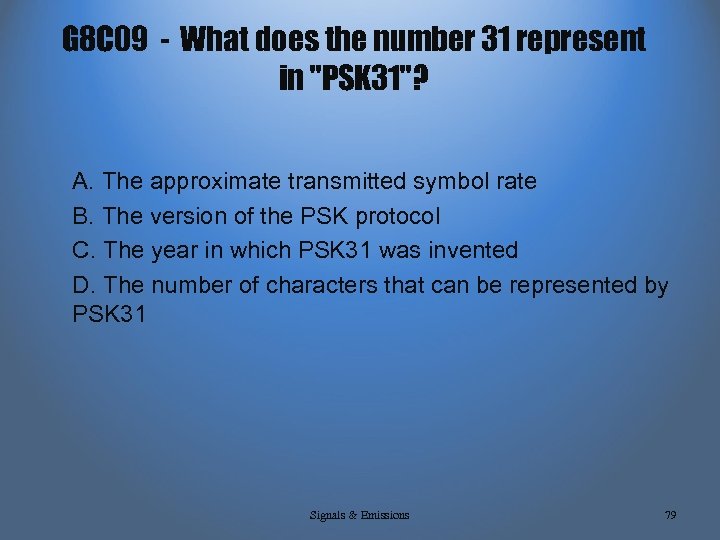 G8C09 - What does the number 31 represent in "PSK31"?

A. The approximate transmitted symbol rate
B. The version of the PSK protocol
C. The year in which PSK31 was invented
D. The number of characters that can be represented by PSK31

Signals & Emissions

79